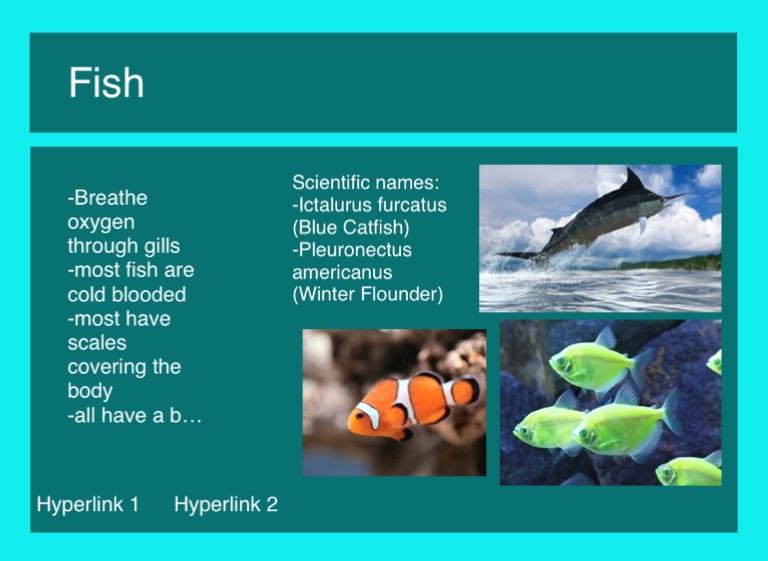 Fish

-Breathe oxygen through gills
-most fish are cold blooded
-most have scales covering the body
-all have a b…

Scientific names:
-Ictalurus furcatus (Blue Catfish)
-Pleuronectus americanus (Winter Flounder)

Hyperlink 1 Hyperlink 2